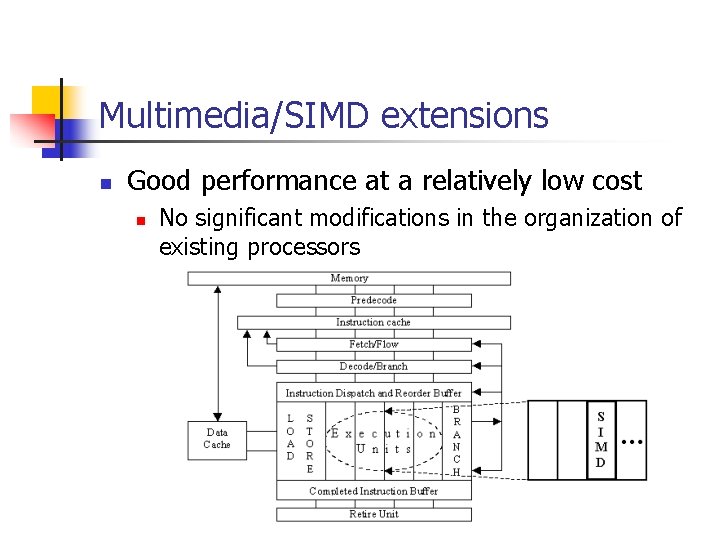 Multimedia/SIMD extensions

Good performance at a relatively low cost

No significant modifications in the organization of existing processors

Memory

Predecode

Instruction cache

Fetch/Flow

Decode/Branch

Instruction Dispatch and Reorder Buffer

Data Cache

LOAD

STORE

Execution Units

BRANCH

SIMD

...

Completed Instruction Buffer

Retire Unit